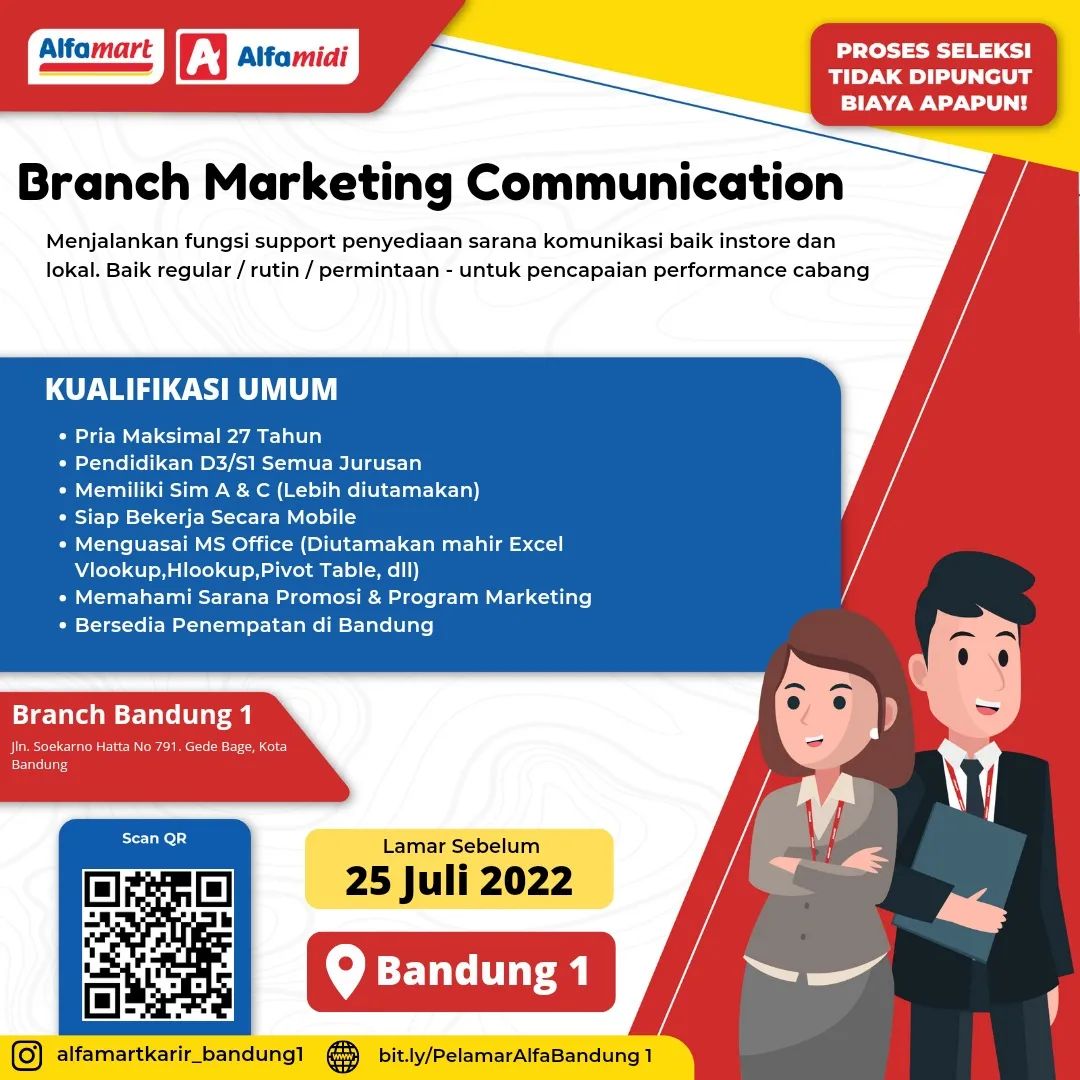 Alfamart Alfamidi

PROSES SELEKSI TIDAK DIPUNGUT BIAYA APAPUN!

Branch Marketing Communication

Menjalankan fungsi support penyediaan sarana komunikasi baik instore dan lokal. Baik regular / rutin / permintaan - untuk pencapaian performance cabang

KUALIFIKASI UMUM

• Pria Maksimal 27 Tahun
• Pendidikan D3/S1 Semua Jurusan
• Memiliki Sim A & C (Lebih diutamakan)
• Siap Bekerja Secara Mobile
• Menguasai MS Office (Diutamakan mahir Excel Vlookup,Hlookup,Pivot Table, dll)
• Memahami Sarana Promosi & Program Marketing
• Bersedia Penempatan di Bandung

Branch Bandung 1
Jln. Soekarno Hatta No 791. Gede Bage, Kota Bandung

Scan QR

Lamar Sebelum
25 Juli 2022

Bandung 1

alfamartkarir_bandung1
bit.ly/PelamarAlfaBandung 1